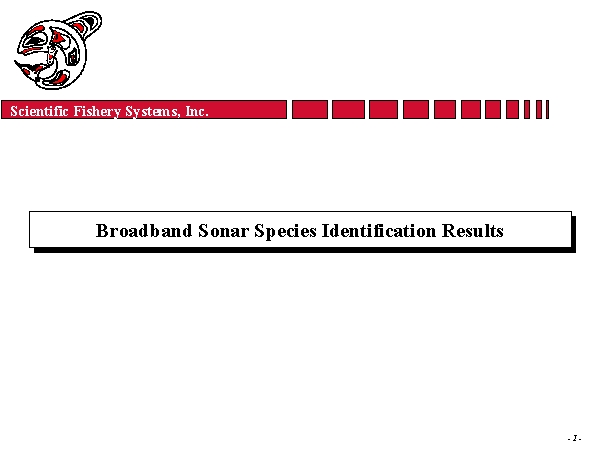 Scientific Fishery Systems, Inc.

Broadband Sonar Species Identification Results

- 1 -